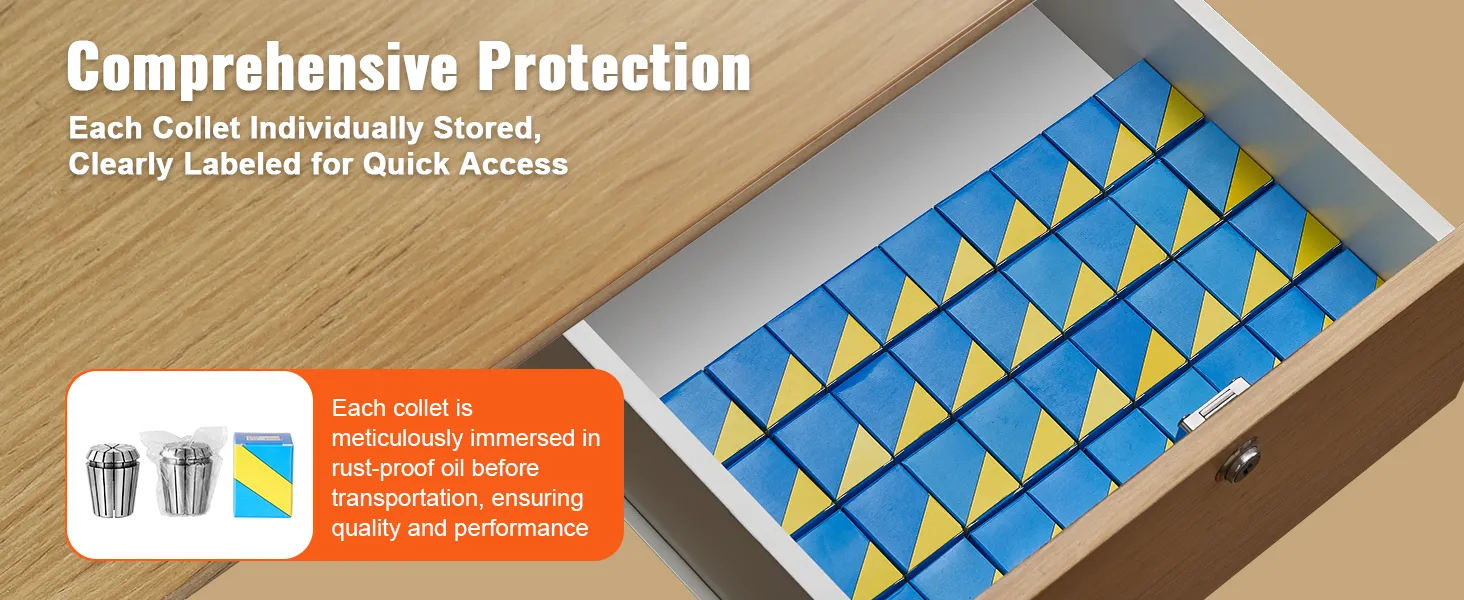 Comprehensive Protection
Each Collet Individually Stored, Clearly Labeled for Quick Access

Each collet is meticulously immersed in rust-proof oil before transportation, ensuring quality and performance